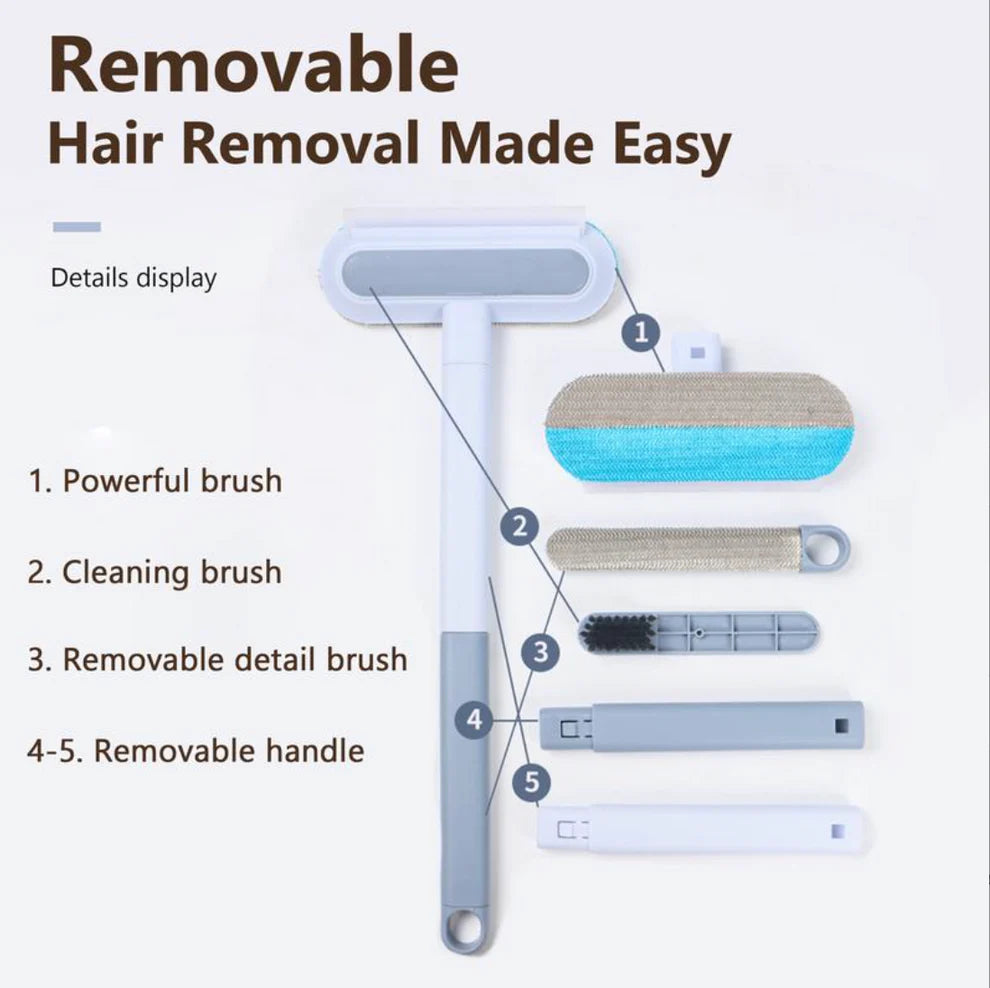 Removable
Hair Removal Made Easy

Details display

1. Powerful brush

2. Cleaning brush

3. Removable detail brush

4-5. Removable handle

1
2
3
4
5